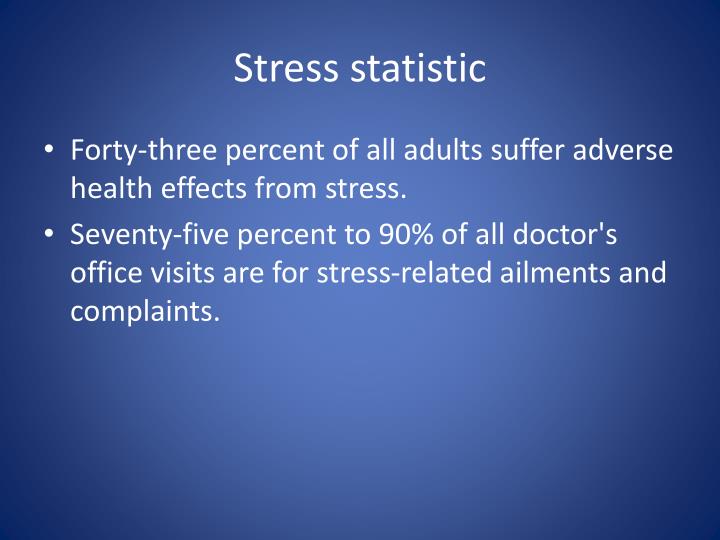 Stress statistic

• Forty-three percent of all adults suffer adverse health effects from stress.
• Seventy-five percent to 90% of all doctor's office visits are for stress-related ailments and complaints.